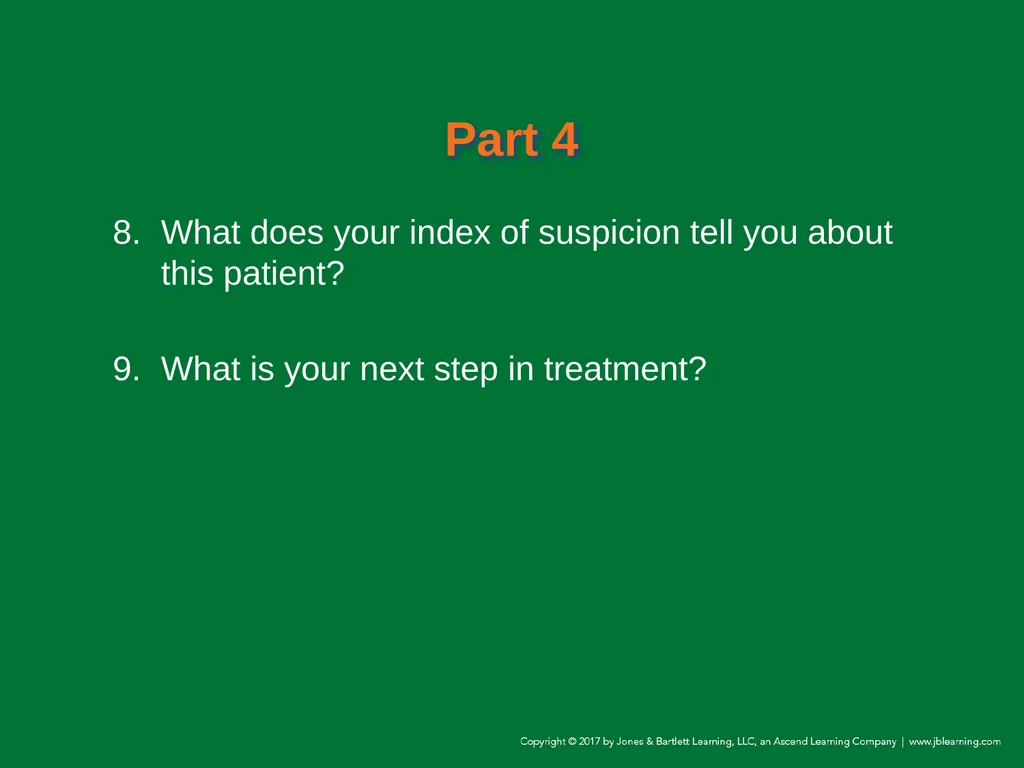 Part 4

8. What does your index of suspicion tell you about this patient?

9. What is your next step in treatment?

Copyright © 2017 by Jones & Bartlett Learning, LLC, an Ascend Learning Company | www.jblearning.com